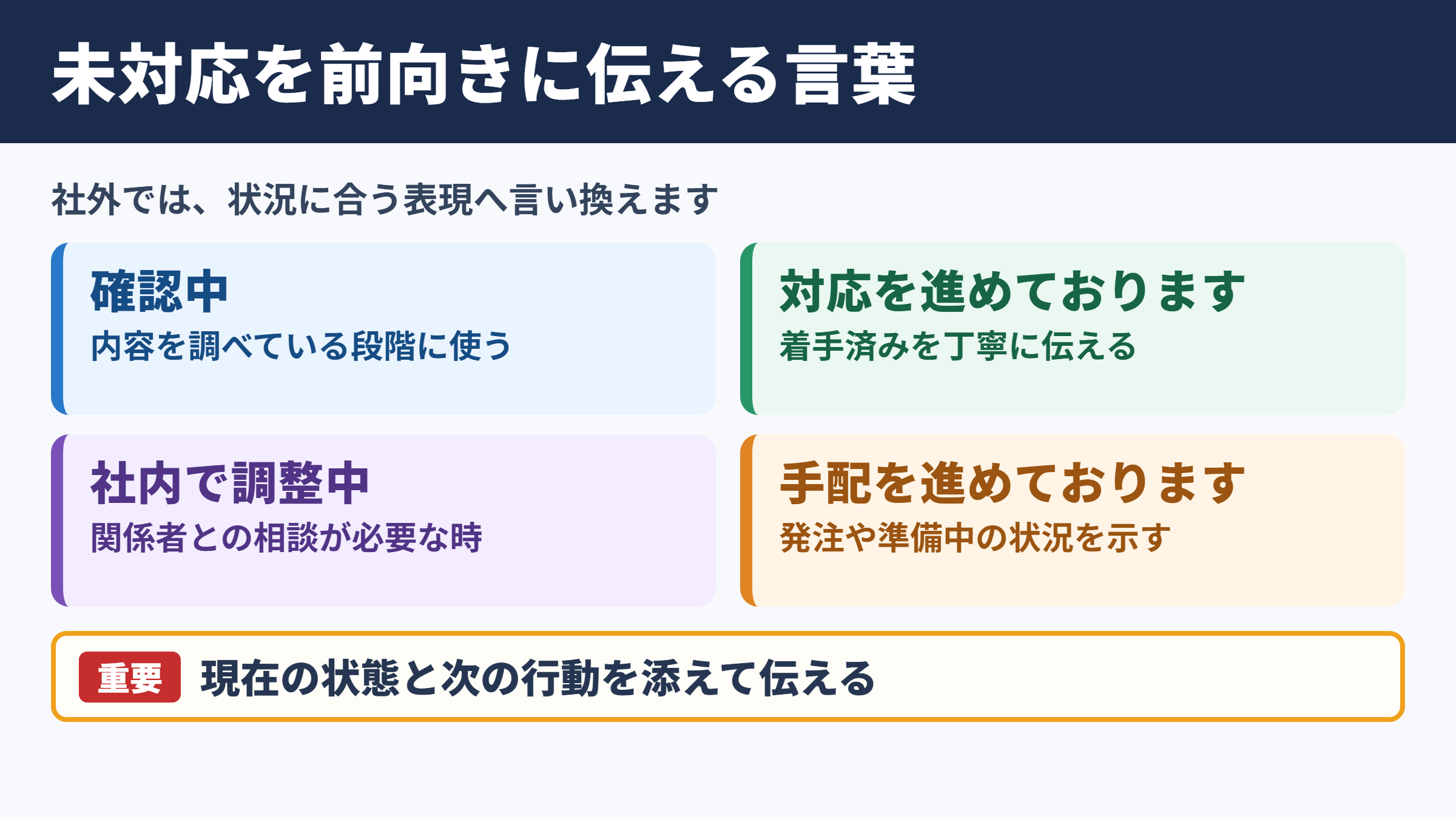 未対応を前向きに伝える言葉

社外では、状況に合う表現へ言い換えます

確認中
内容を調べている段階に使う

対応を進めております
着手済みを丁寧に伝える

社内で調整中
関係者との相談が必要な時

手配を進めております
発注や準備中の状況を示す

重要 現在の状態と次の行動を添えて伝える